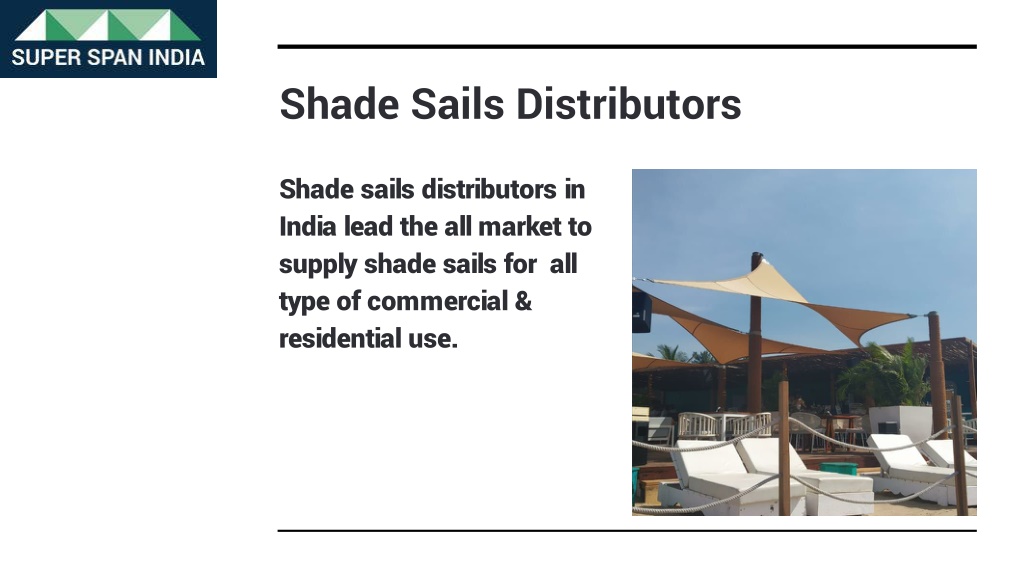 SUPER SPAN INDIA

Shade Sails Distributors

Shade sails distributors in India lead the all market to supply shade sails for all type of commercial & residential use.